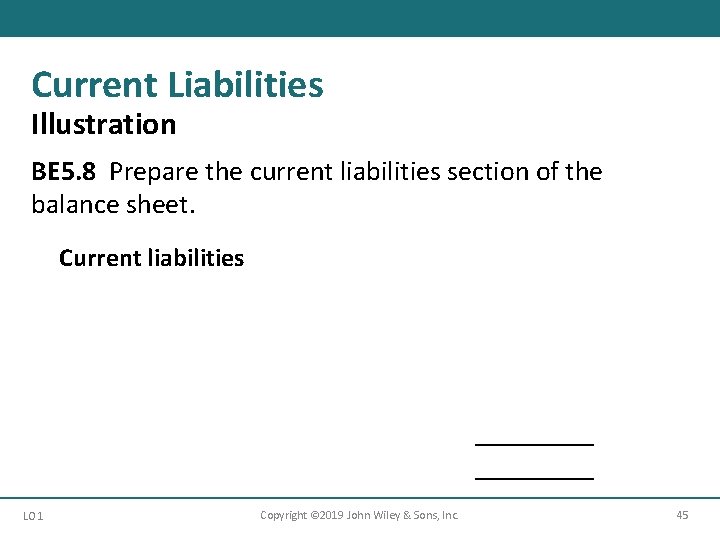 Current Liabilities
Illustration

BE5.8 Prepare the current liabilities section of the balance sheet.

Current liabilities

LO 1

Copyright ©2019 John Wiley & Sons, Inc.

45